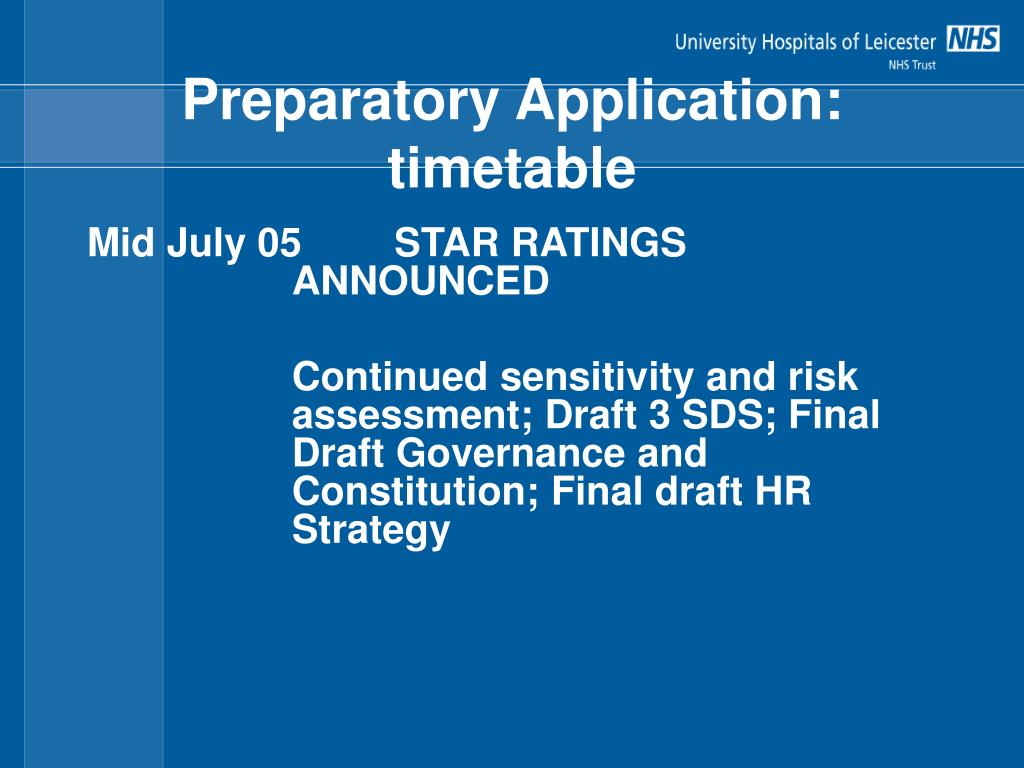 University Hospitals of Leicester NHS
NHS Trust

Preparatory Application: timetable

Mid July 05 STAR RATINGS ANNOUNCED

Continued sensitivity and risk assessment; Draft 3 SDS; Final Draft Governance and Constitution; Final draft HR Strategy